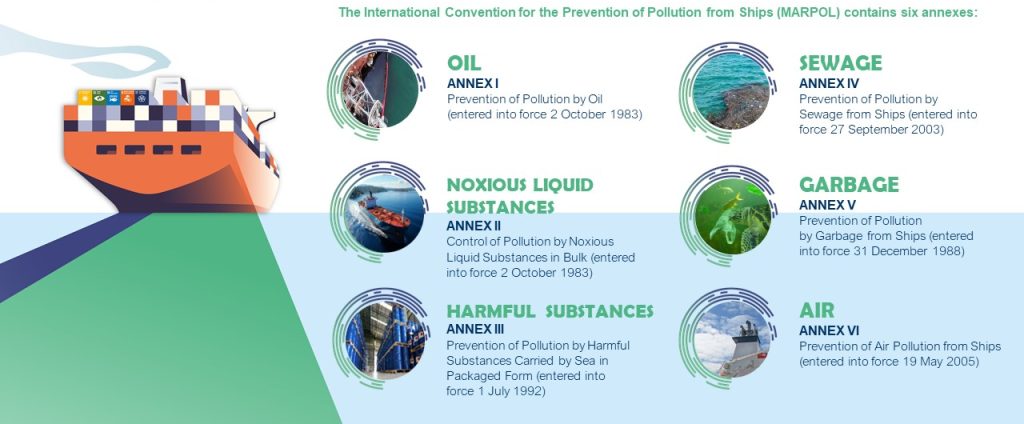 The International Convention for the Prevention of Pollution from Ships (MARPOL) contains six annexes:

OIL
ANNEX I
Prevention of Pollution by Oil (entered into force 2 October 1983)

NOXIOUS LIQUID SUBSTANCES
ANNEX II
Control of Pollution by Noxious Liquid Substances in Bulk (entered into force 2 October 1983)

HARMFUL SUBSTANCES
ANNEX III
Prevention of Pollution by Harmful Substances Carried by Sea in Packaged Form (entered into force 1 July 1992)

SEWAGE
ANNEX IV
Prevention of Pollution by Sewage from Ships (entered into force 27 September 2003)

GARBAGE
ANNEX V
Prevention of Pollution by Garbage from Ships (entered into force 31 December 1988)

AIR
ANNEX VI
Prevention of Air Pollution from Ships (entered into force 19 May 2005)